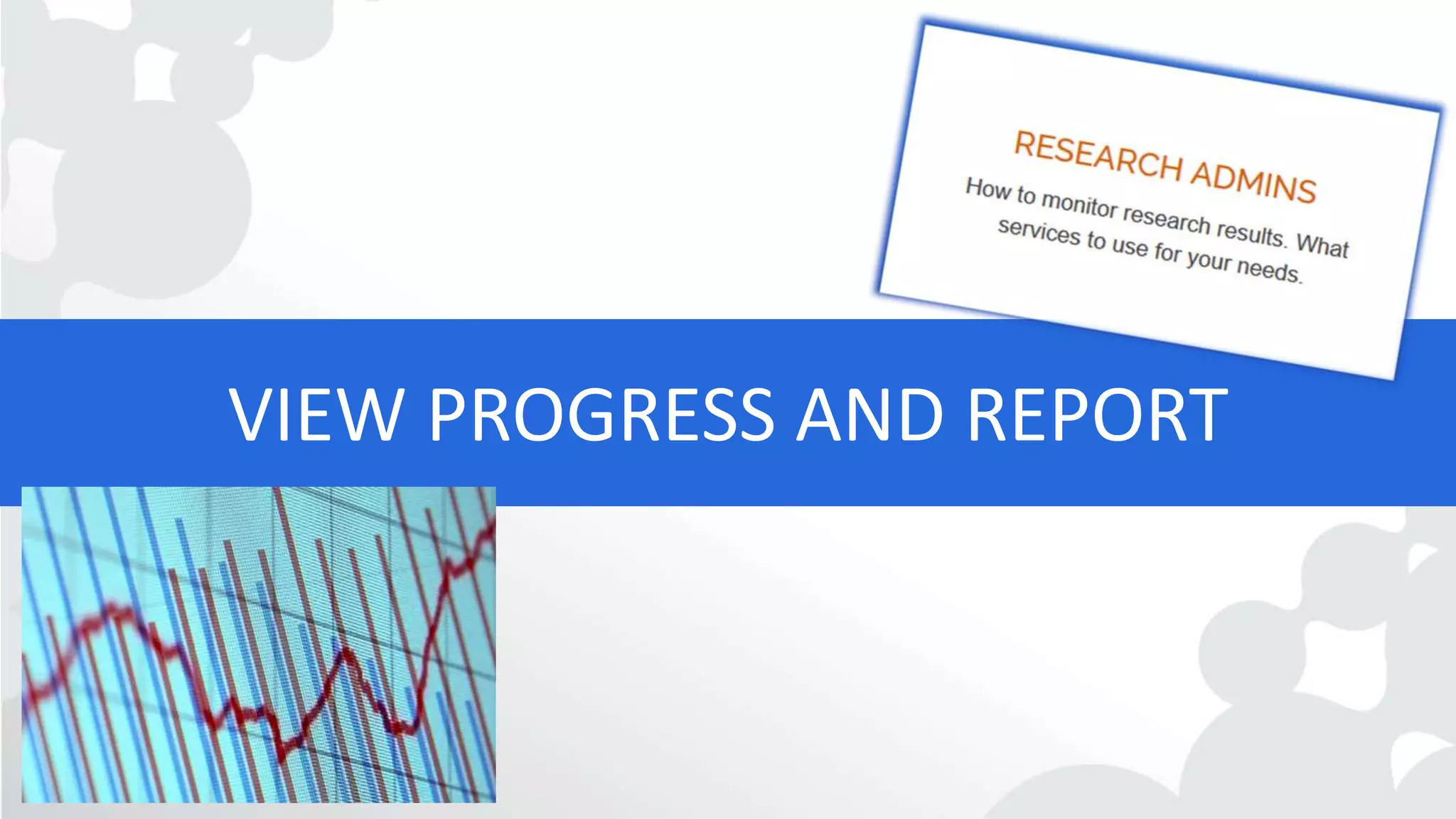 RESEARCH ADMINS
How to monitor research results. What services to use for your needs.

VIEW PROGRESS AND REPORT